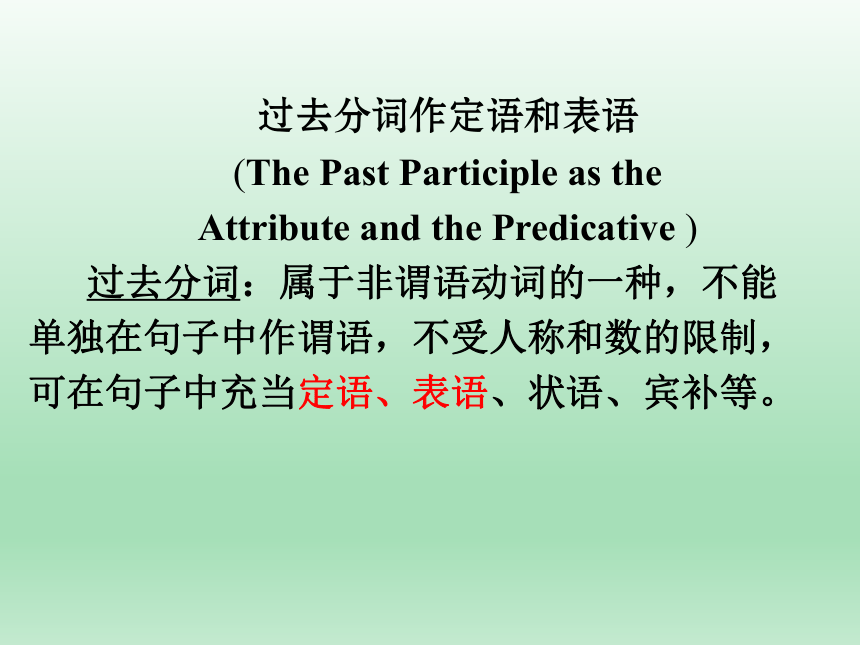 过去分词作定语和表语
(The Past Participle as the Attribute and the Predicative )

过去分词：属于非谓语动词的一种，不能单独在句子中作谓语，不受人称和数的限制，可在句子中充当定语、表语、状语、宾补等。